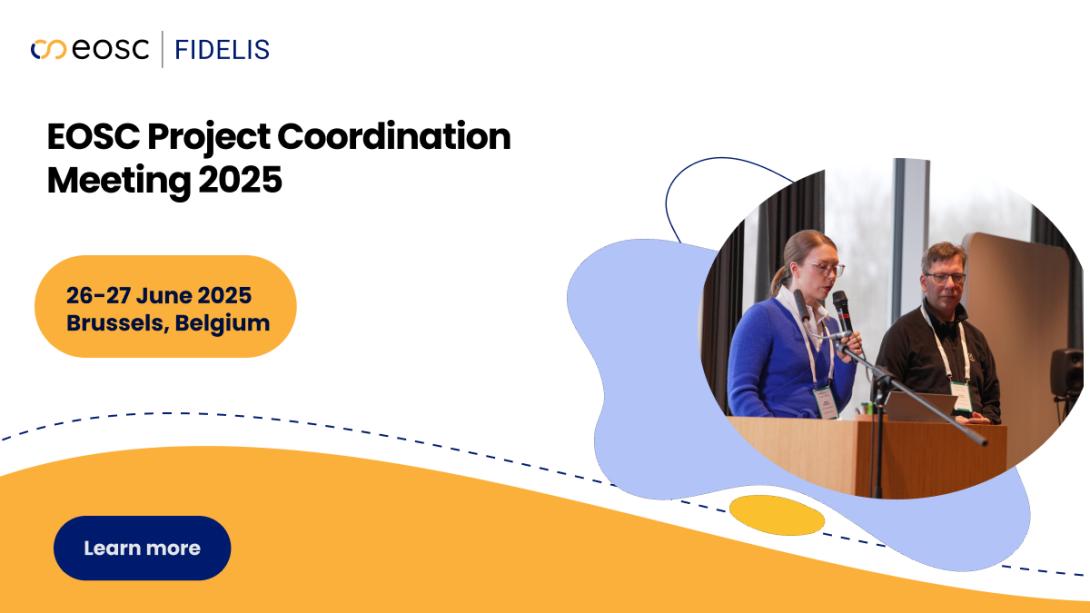 eosc | FIDELIS

EOSC Project Coordination Meeting 2025

26-27 June 2025
Brussels, Belgium

Learn more